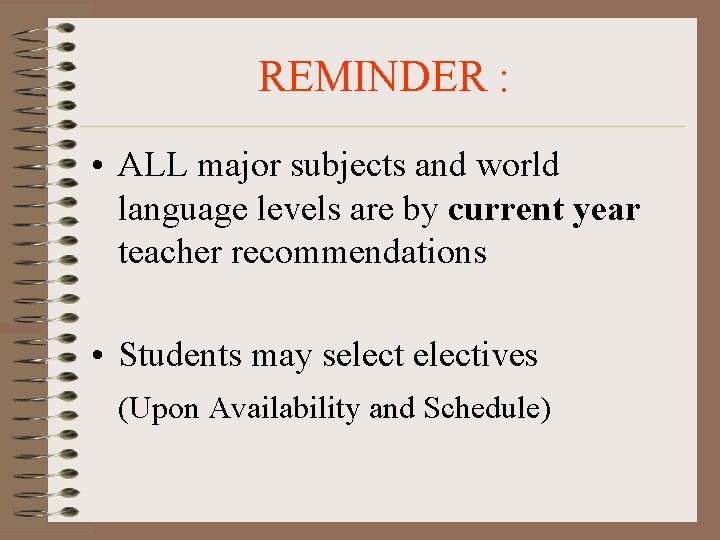 REMINDER :

• ALL major subjects and world language levels are by current year teacher recommendations

• Students may select electives
(Upon Availability and Schedule)